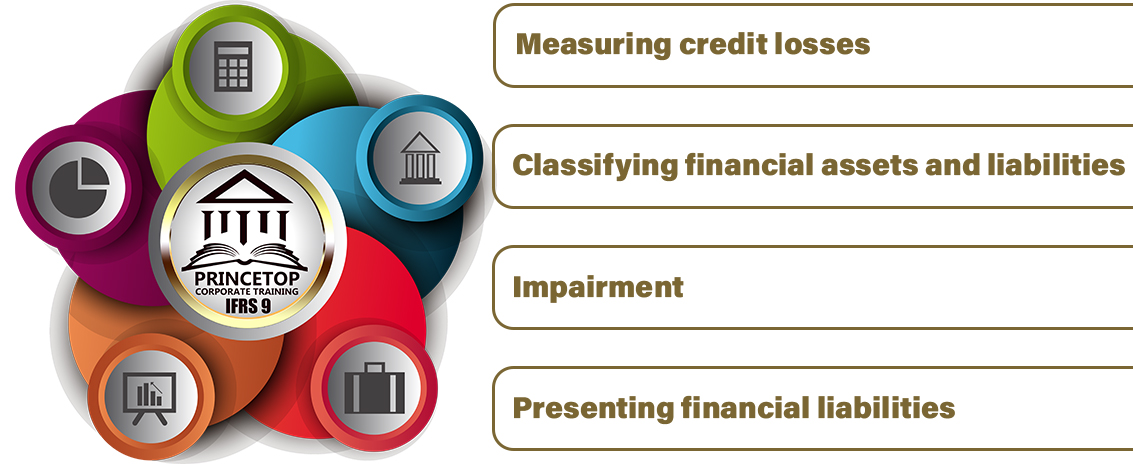 PRINCETOP
CORPORATE TRAINING
IFRS 9

Measuring credit losses

Classifying financial assets and liabilities

Impairment

Presenting financial liabilities